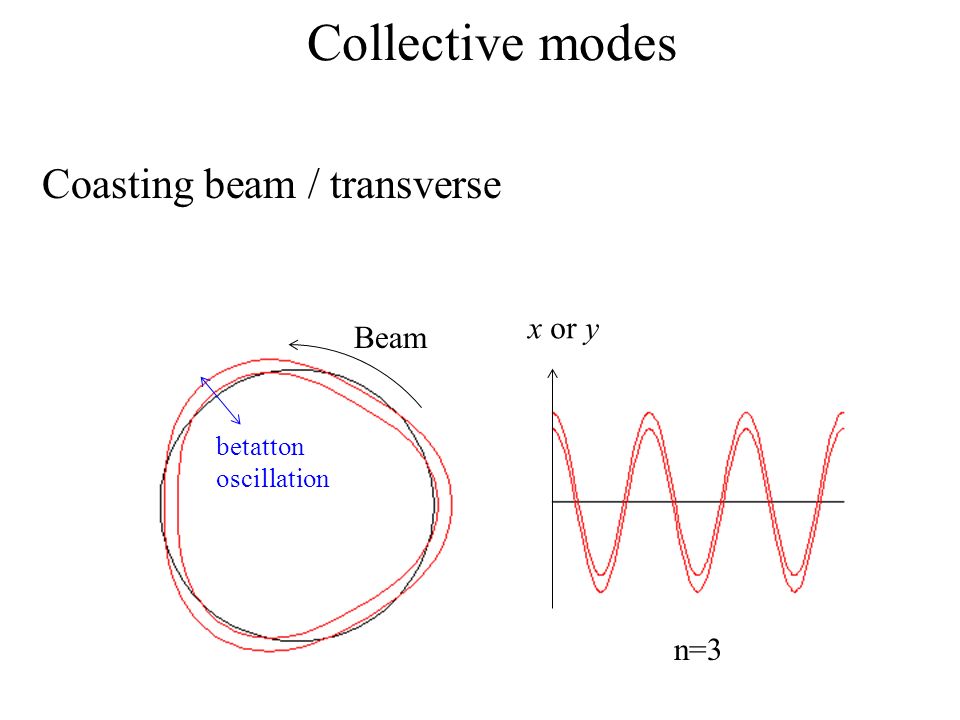 Collective modes

Coasting beam / transverse

Beam

betatton oscillation

$x$ or $y$

n=3